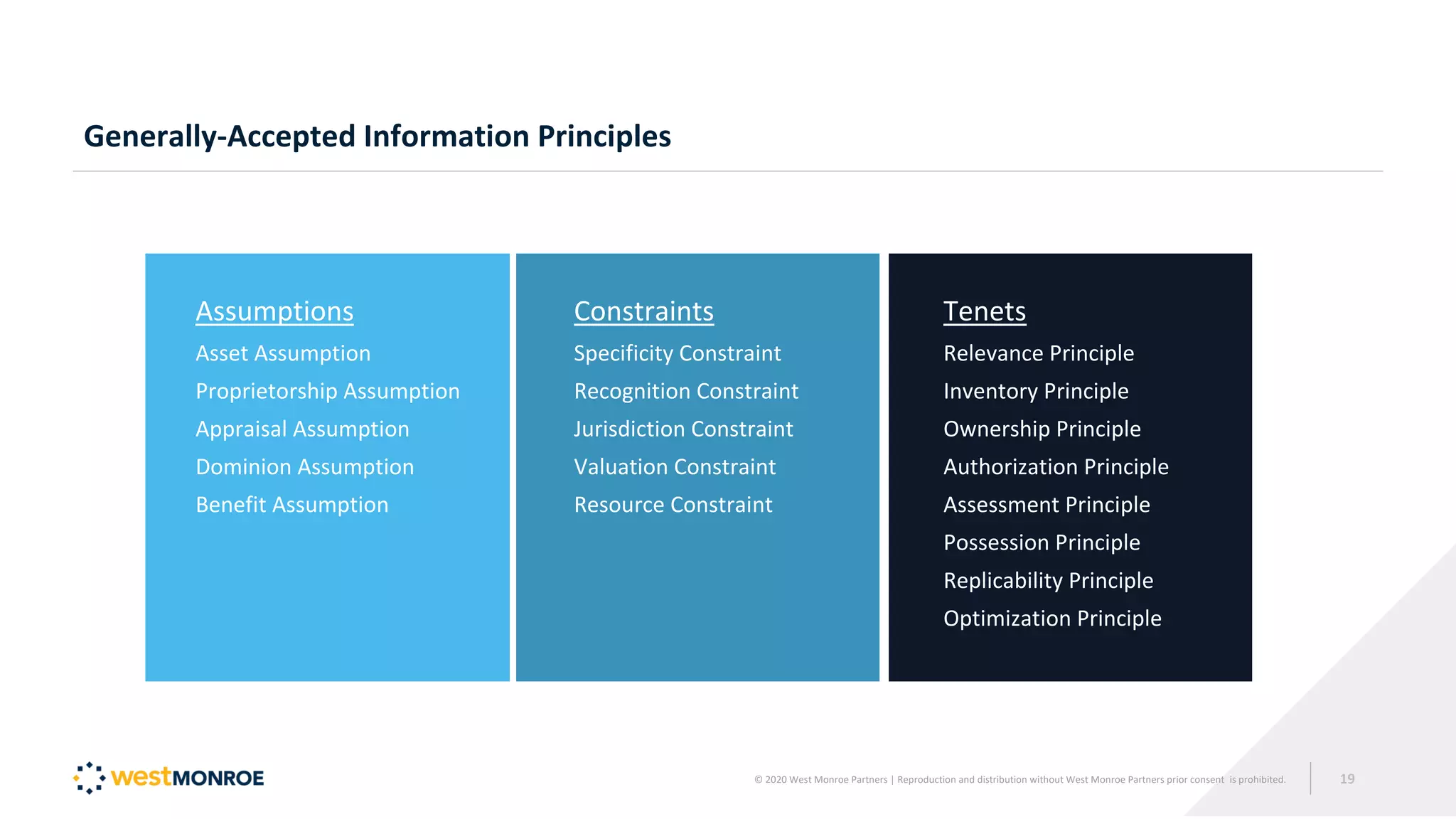 Generally-Accepted Information Principles

Assumptions
Asset Assumption
Proprietorship Assumption
Appraisal Assumption
Dominion Assumption
Benefit Assumption

Constraints
Specificity Constraint
Recognition Constraint
Jurisdiction Constraint
Valuation Constraint
Resource Constraint

Tenets
Relevance Principle
Inventory Principle
Ownership Principle
Authorization Principle
Assessment Principle
Possession Principle
Replicability Principle
Optimization Principle

westMONROE

© 2020 West Monroe Partners | Reproduction and distribution without West Monroe Partners prior consent is prohibited.

19